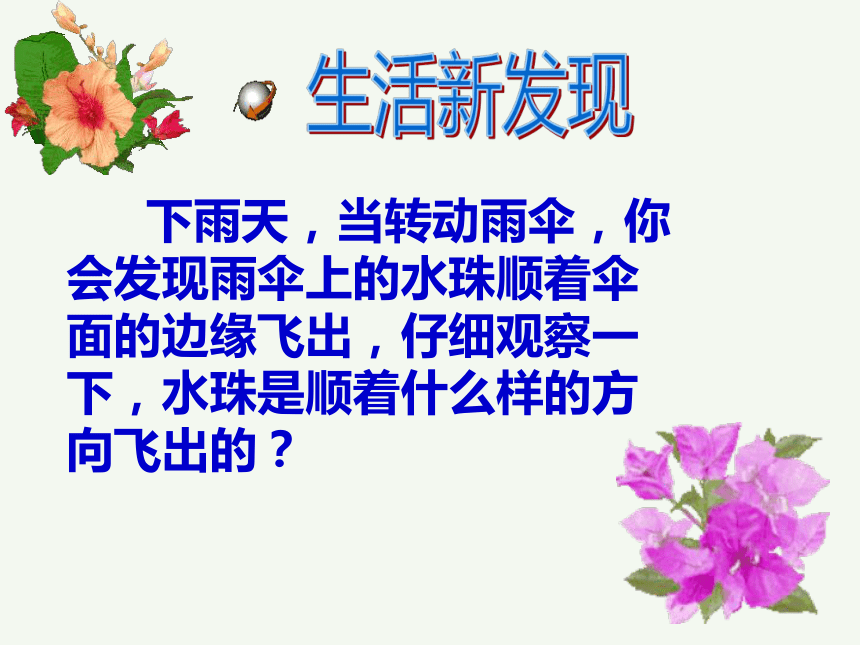 生活新发现

下雨天，当转动雨伞，你会发现雨伞上的水珠顺着伞面的边缘飞出，仔细观察一下，水珠是顺着什么样的方向飞出的？